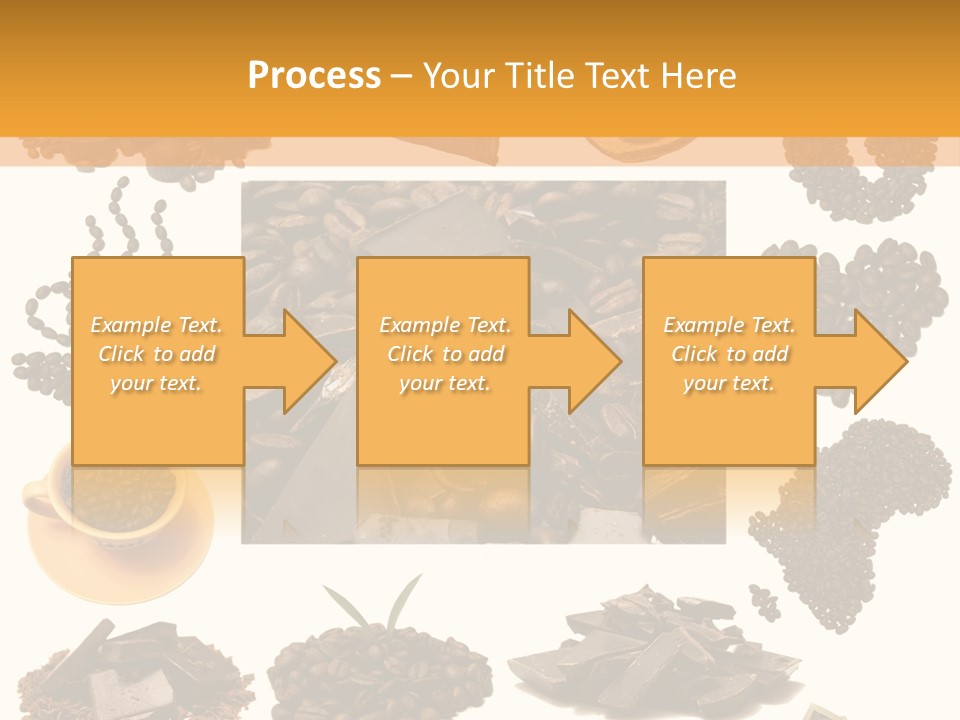 Process – Your Title Text Here

Example Text. Click to add your text.

Example Text. Click to add your text.

Example Text. Click to add your text.